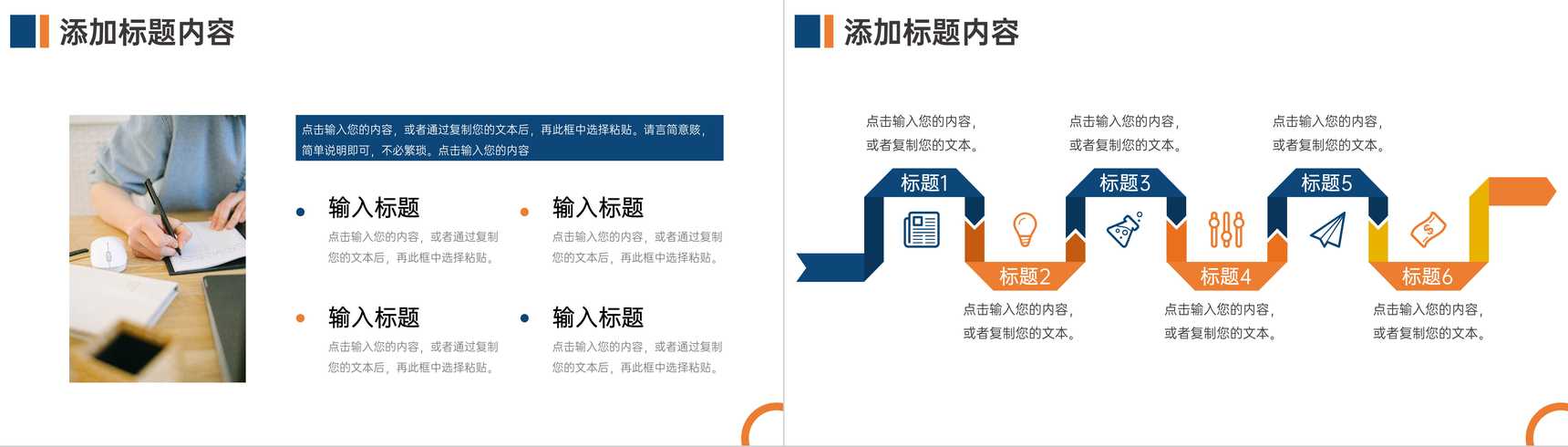 添加标题内容

点击输入您的内容，或者通过复制您的文本后，再此框中选择粘贴。请言简意赅，简单说明即可，不必繁琐。点击输入您的内容

输入标题

点击输入您的内容，或者通过复制您的文本后，再此框中选择粘贴。

输入标题

点击输入您的内容，或者通过复制您的文本后，再此框中选择粘贴。

输入标题

点击输入您的内容，或者通过复制您的文本后，再此框中选择粘贴。

输入标题

点击输入您的内容，或者通过复制您的文本后，再此框中选择粘贴。

添加标题内容

点击输入您的内容，或者复制您的文本。

点击输入您的内容，或者复制您的文本。

点击输入您的内容，或者复制您的文本。

标题1

标题3

标题5

标题2

标题4

标题6

点击输入您的内容，或者复制您的文本。

点击输入您的内容，或者复制您的文本。

点击输入您的内容，或者复制您的文本。